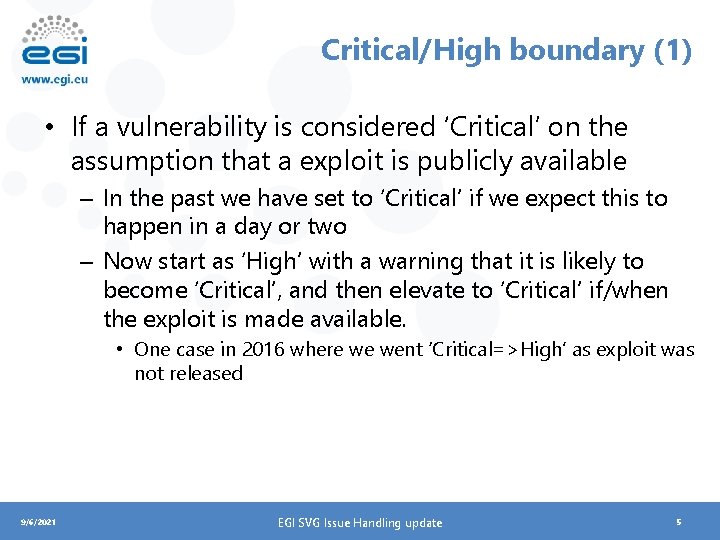 egi
www.egi.eu

Critical/High boundary (1)

• If a vulnerability is considered 'Critical' on the assumption that a exploit is publicly available
– In the past we have set to 'Critical' if we expect this to happen in a day or two
– Now start as 'High' with a warning that it is likely to become 'Critical', and then elevate to 'Critical' if/when the exploit is made available.
• One case in 2016 where we went 'Critical=>High' as exploit was not released

9/6/2021
EGI SVG Issue Handling update
5